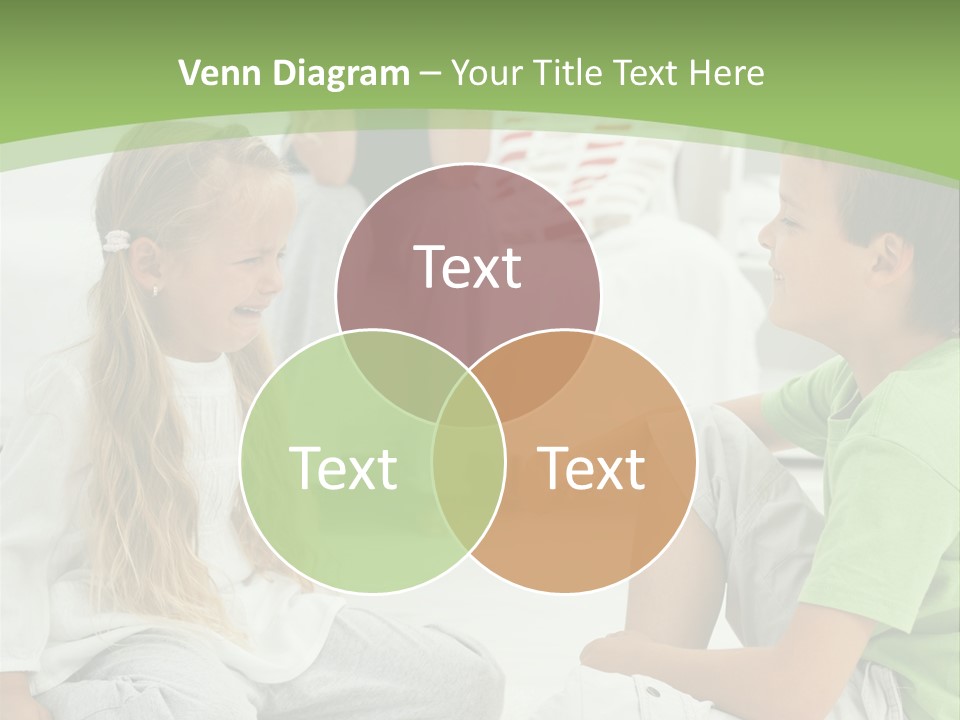 Venn Diagram – Your Title Text Here

Text

Text

Text